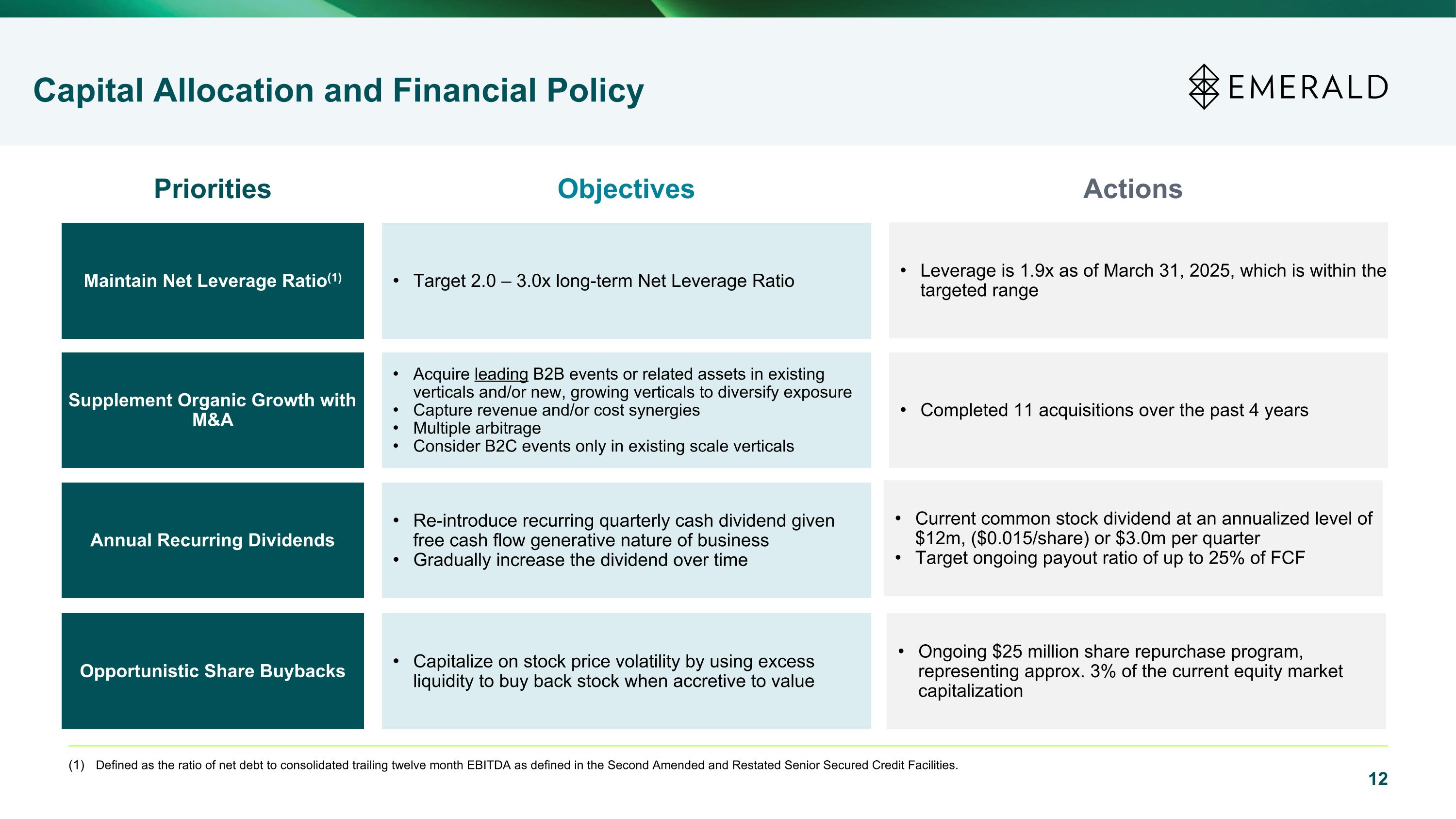 Capital Allocation and Financial Policy

EMERALD

| Priorities | Objectives | Actions |
|---|---|---|
| Maintain Net Leverage Ratio$^{(1)}$ | • Target 2.0 – 3.0x long-term Net Leverage Ratio | • Leverage is 1.9x as of March 31, 2025, which is within the targeted range |
| Supplement Organic Growth with M&A | • Acquire leading B2B events or related assets in existing verticals and/or new, growing verticals to diversify exposure • Capture revenue and/or cost synergies • Multiple arbitrage • Consider B2C events only in existing scale verticals | • Completed 11 acquisitions over the past 4 years |
| Annual Recurring Dividends | • Re-introduce recurring quarterly cash dividend given free cash flow generative nature of business • Gradually increase the dividend over time | • Current common stock dividend at an annualized level of \$12m, (\$0.015/share) or \$3.0m per quarter • Target ongoing payout ratio of up to 25% of FCF |
| Opportunistic Share Buybacks | • Capitalize on stock price volatility by using excess liquidity to buy back stock when accretive to value | • Ongoing \$25 million share repurchase program, representing approx. 3% of the current equity market capitalization |

(1) Defined as the ratio of net debt to consolidated trailing twelve month EBITDA as defined in the Second Amended and Restated Senior Secured Credit Facilities.

12